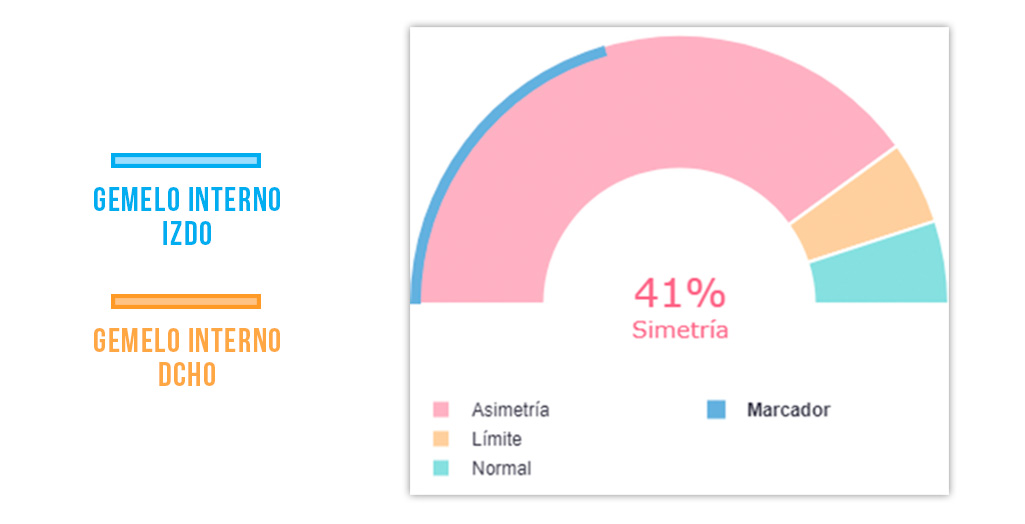 GEMELO INTERNO IZDO

GEMELO INTERNO DCHO

41%
Simetría

Asimetría
Límite
Normal

Marcador